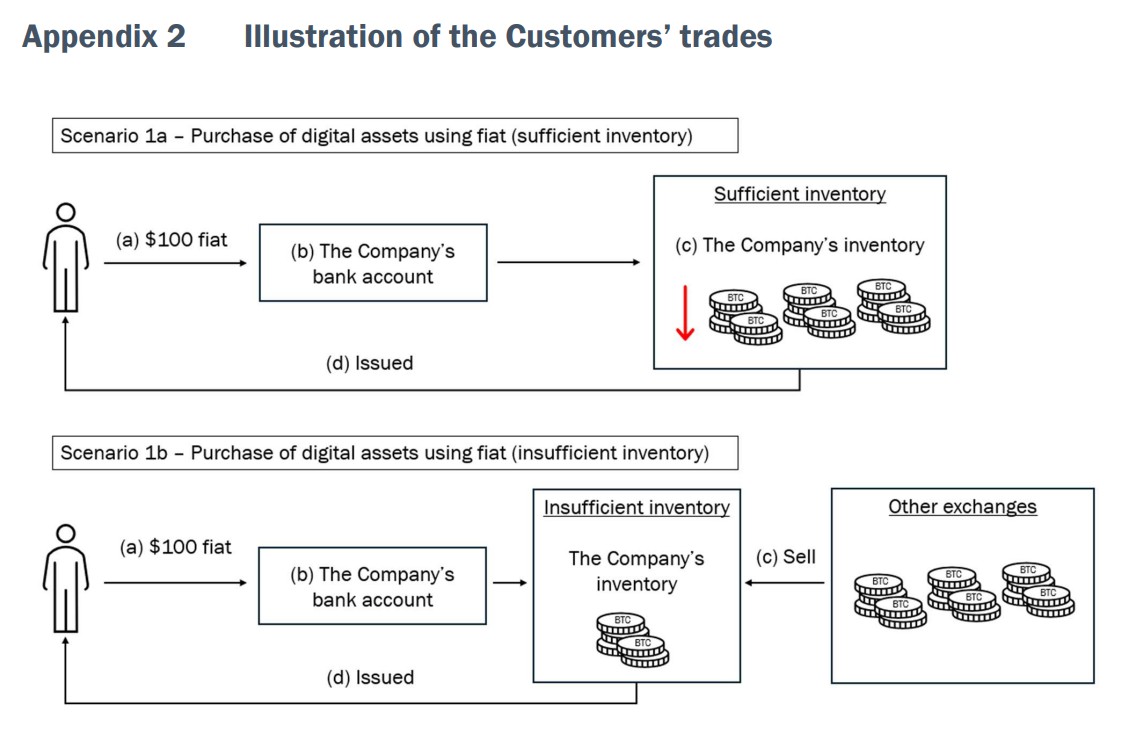 Appendix 2 Illustration of the Customers' trades

Scenario 1a – Purchase of digital assets using fiat (sufficient inventory)

(a) \$100 fiat

(b) The Company's bank account

Sufficient inventory

(c) The Company's inventory

BTC BTC BTC BTC BTC BTC

(d) Issued

Scenario 1b – Purchase of digital assets using fiat (insufficient inventory)

(a) \$100 fiat

(b) The Company's bank account

Insufficient inventory

The Company's inventory

BTC BTC

(c) Sell

Other exchanges

BTC BTC BTC BTC BTC BTC

(d) Issued